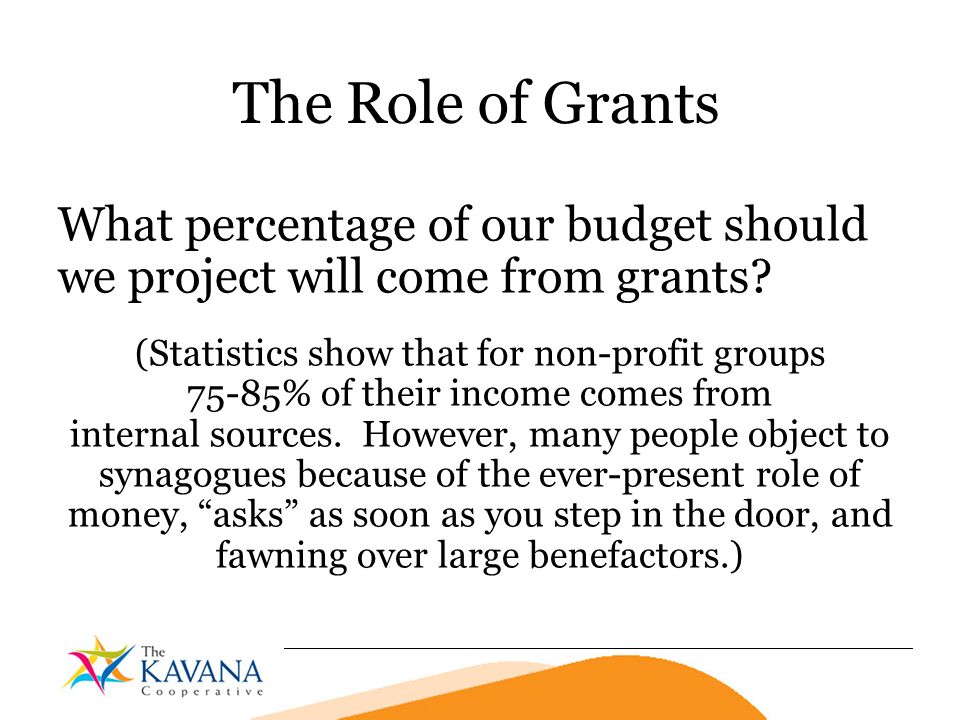 The Role of Grants

What percentage of our budget should we project will come from grants?

(Statistics show that for non-profit groups 75-85% of their income comes from internal sources. However, many people object to synagogues because of the ever-present role of money, “asks” as soon as you step in the door, and fawning over large benefactors.)

The KAVANA Cooperative